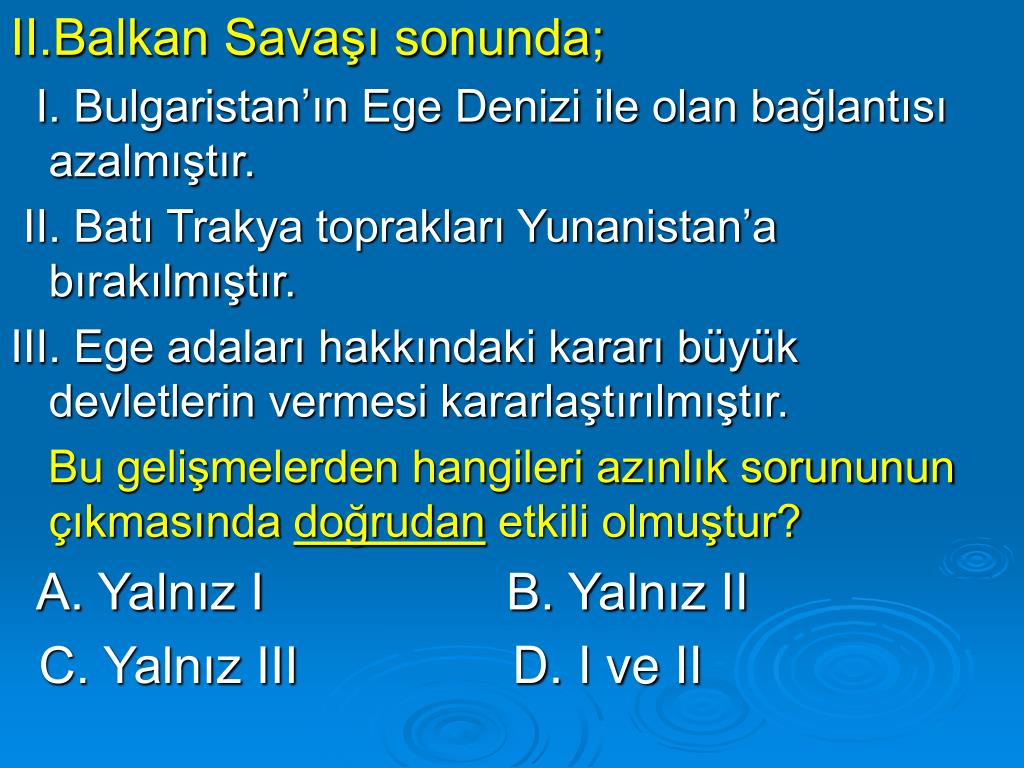 II.Balkan Savaşı sonunda;

I. Bulgaristan’ın Ege Denizi ile olan bağlantısı azalmıştır.

II. Batı Trakya toprakları Yunanistan’a bırakılmıştır.

III. Ege adaları hakkındaki kararı büyük devletlerin vermesi kararlaştırılmıştır.

Bu gelişmelerden hangileri azınlık sorununun çıkmasında doğrudan etkili olmuştur?

A. Yalnız I B. Yalnız II

C. Yalnız III D. I ve II